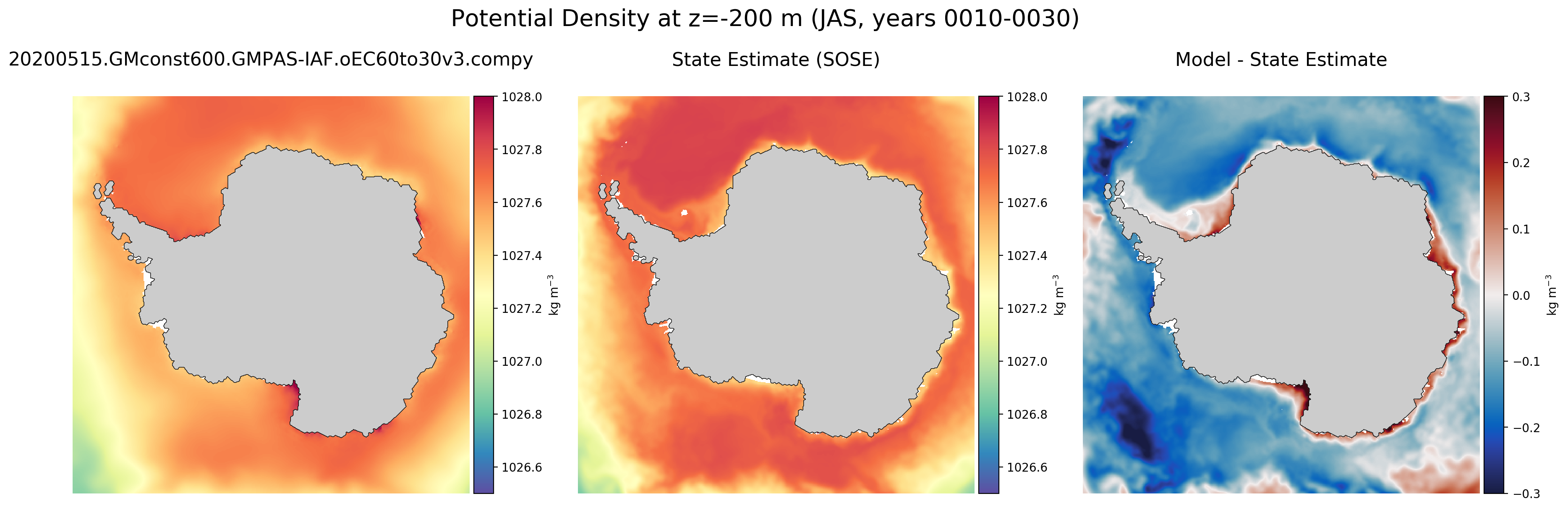 Potential Density at z=-200 m (JAS, years 0010-0030)

20200515.GMconst600.GMPAS-IAF.oEC60to30v3.compy

1028.0
1027.8
1027.6
1027.4
1027.2
1027.0
1026.8
1026.6
kg m$^{-3}$

State Estimate (SOSE)

1028.0
1027.8
1027.6
1027.4
1027.2
1027.0
1026.8
1026.6
kg m$^{-3}$

Model - State Estimate

0.3
0.2
0.1
0.0
−0.1
−0.2
−0.3
kg m$^{-3}$